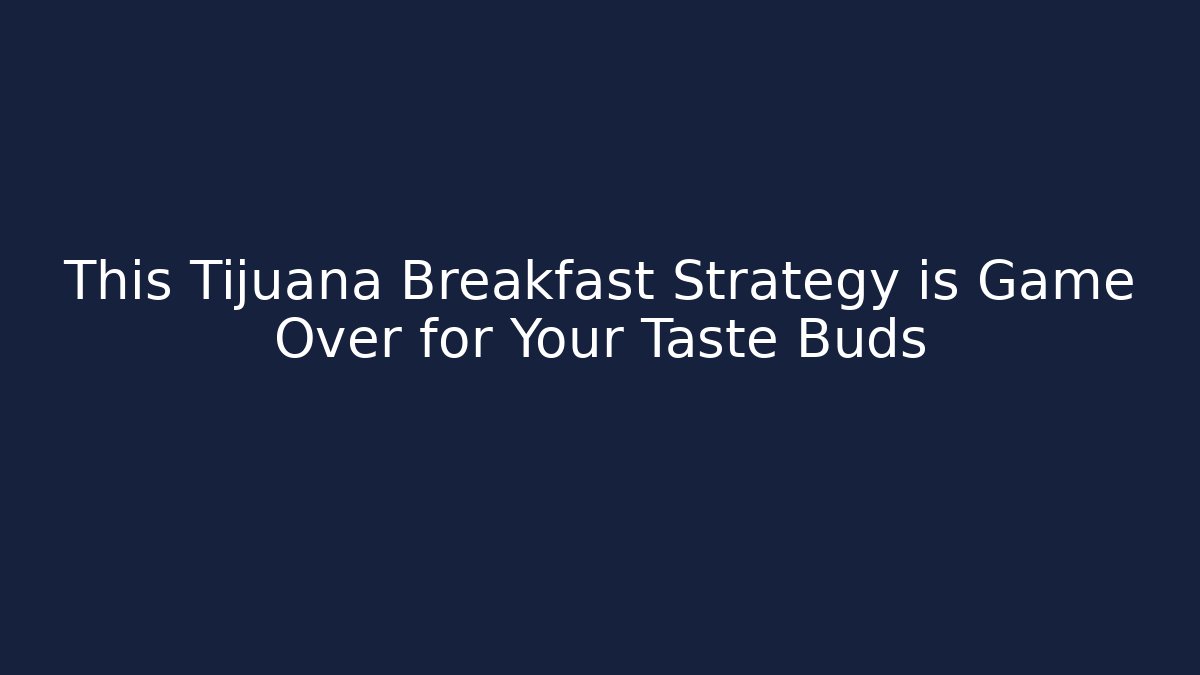 This Tijuana Breakfast Strategy is Game Over for Your Taste Buds